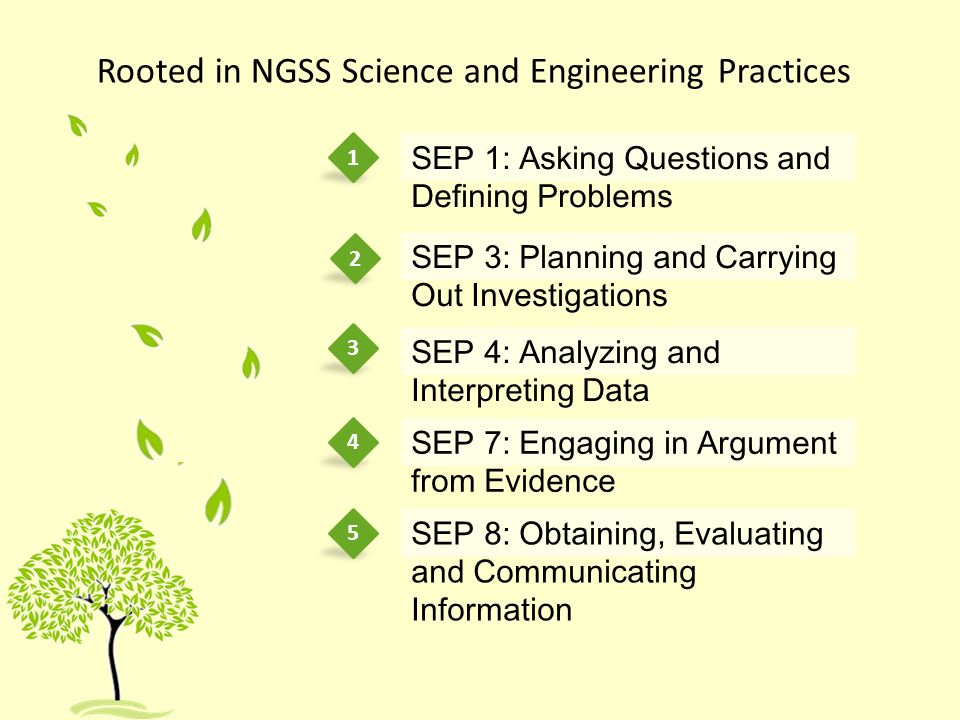 Rooted in NGSS Science and Engineering Practices

1 SEP 1: Asking Questions and Defining Problems

2 SEP 3: Planning and Carrying Out Investigations

3 SEP 4: Analyzing and Interpreting Data

4 SEP 7: Engaging in Argument from Evidence

5 SEP 8: Obtaining, Evaluating and Communicating Information